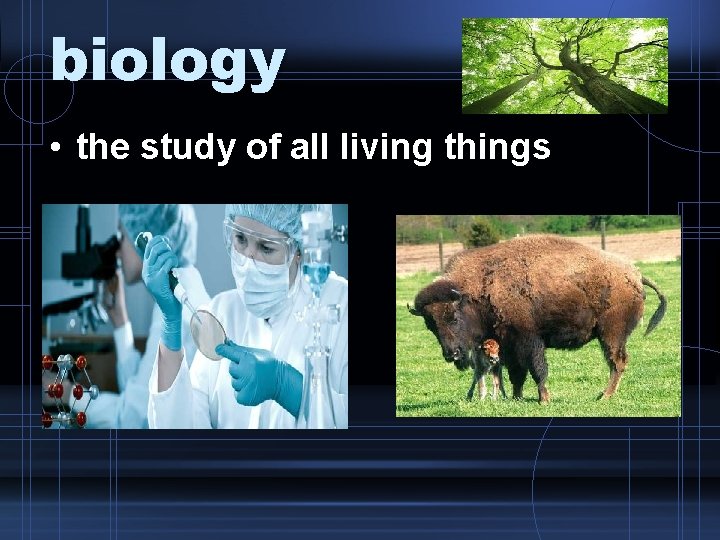 biology

• the study of all living things